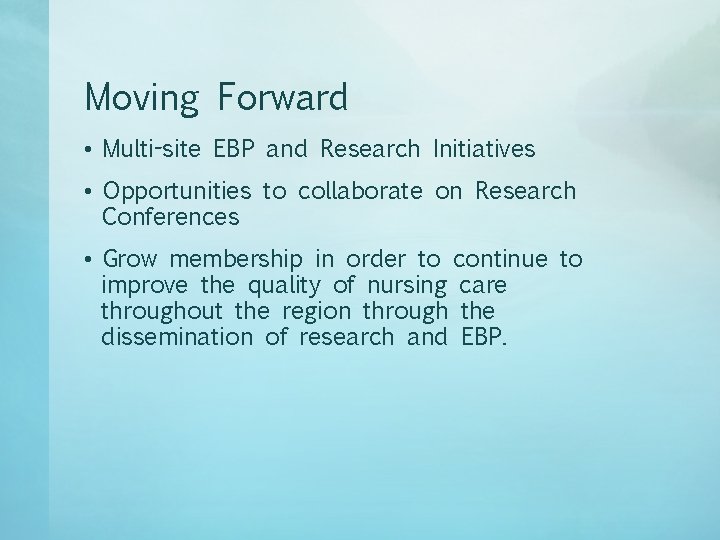 Moving Forward

• Multi-site EBP and Research Initiatives

• Opportunities to collaborate on Research Conferences

• Grow membership in order to continue to improve the quality of nursing care throughout the region through the dissemination of research and EBP.